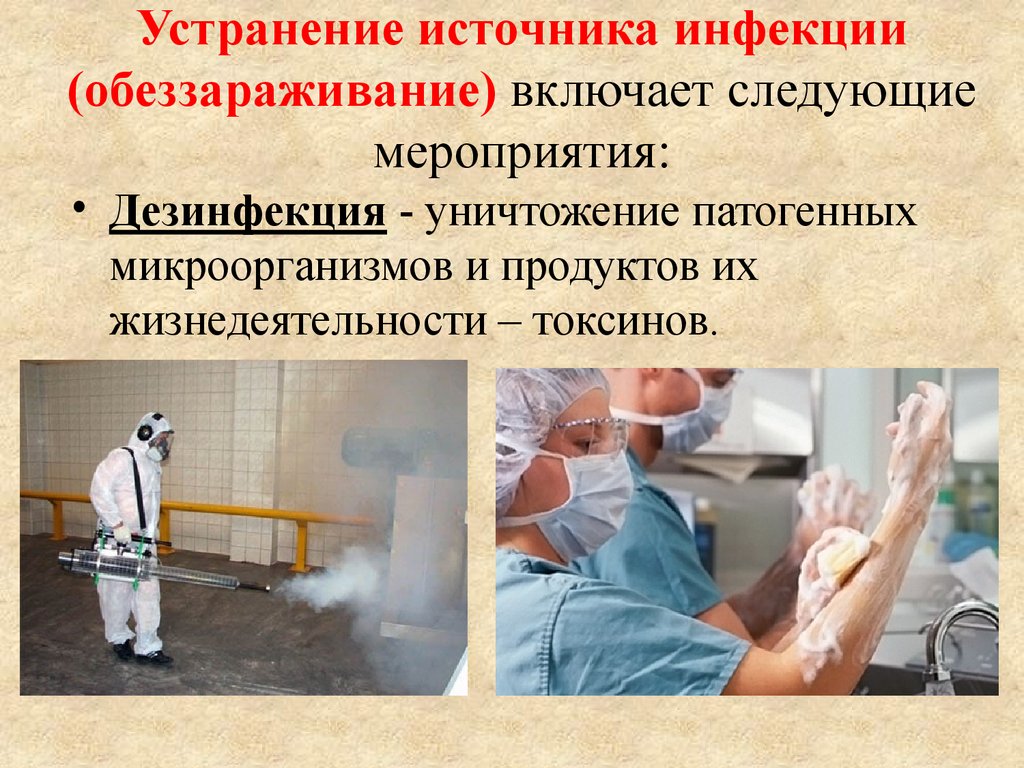 Устранение источника инфекции (обеззараживание) включает следующие мероприятия:

• Дезинфекция - уничтожение патогенных микроорганизмов и продуктов их жизнедеятельности – токсинов.